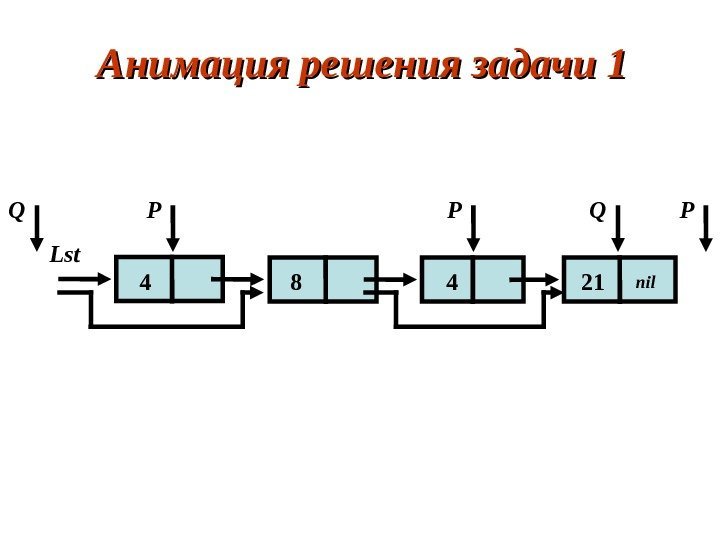 Анимация решения задачи 1

Q P P Q P

Lst

4 8 4 21 nil